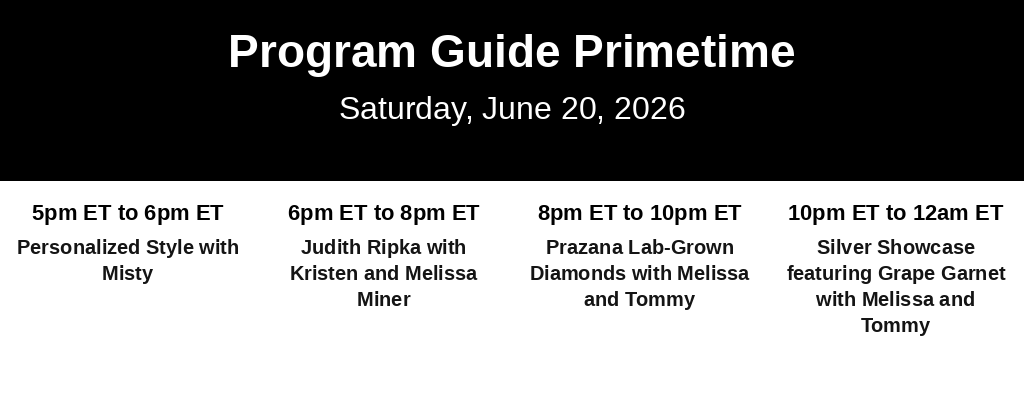 Program Guide Primetime

Saturday, June 20, 2026

5pm ET to 6pm ET

Personalized Style with Misty

6pm ET to 8pm ET

Judith Ripka with Kristen and Melissa Miner

8pm ET to 10pm ET

Prazana Lab-Grown Diamonds with Melissa and Tommy

10pm ET to 12am ET

Silver Showcase featuring Grape Garnet with Melissa and Tommy